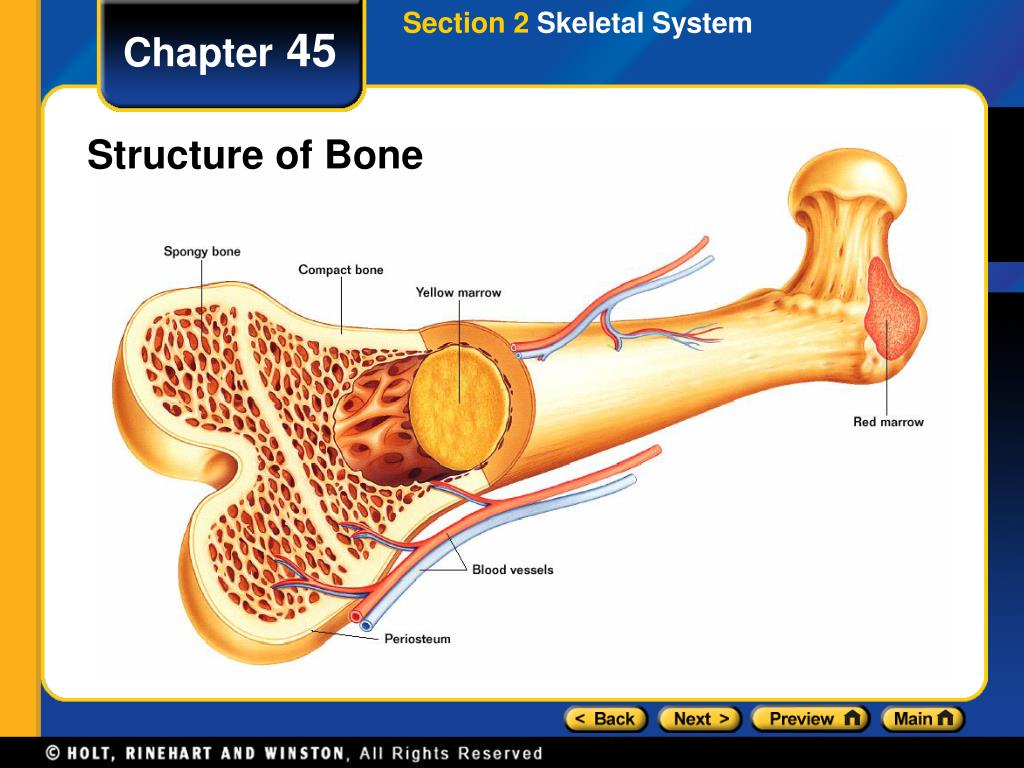 Chapter 45

Section 2 Skeletal System

Structure of Bone

Spongy bone

Compact bone

Yellow marrow

Red marrow

Blood vessels

Periosteum

< Back

Next >

Preview

Main

© HOLT, RINEHART AND WINSTON, All Rights Reserved